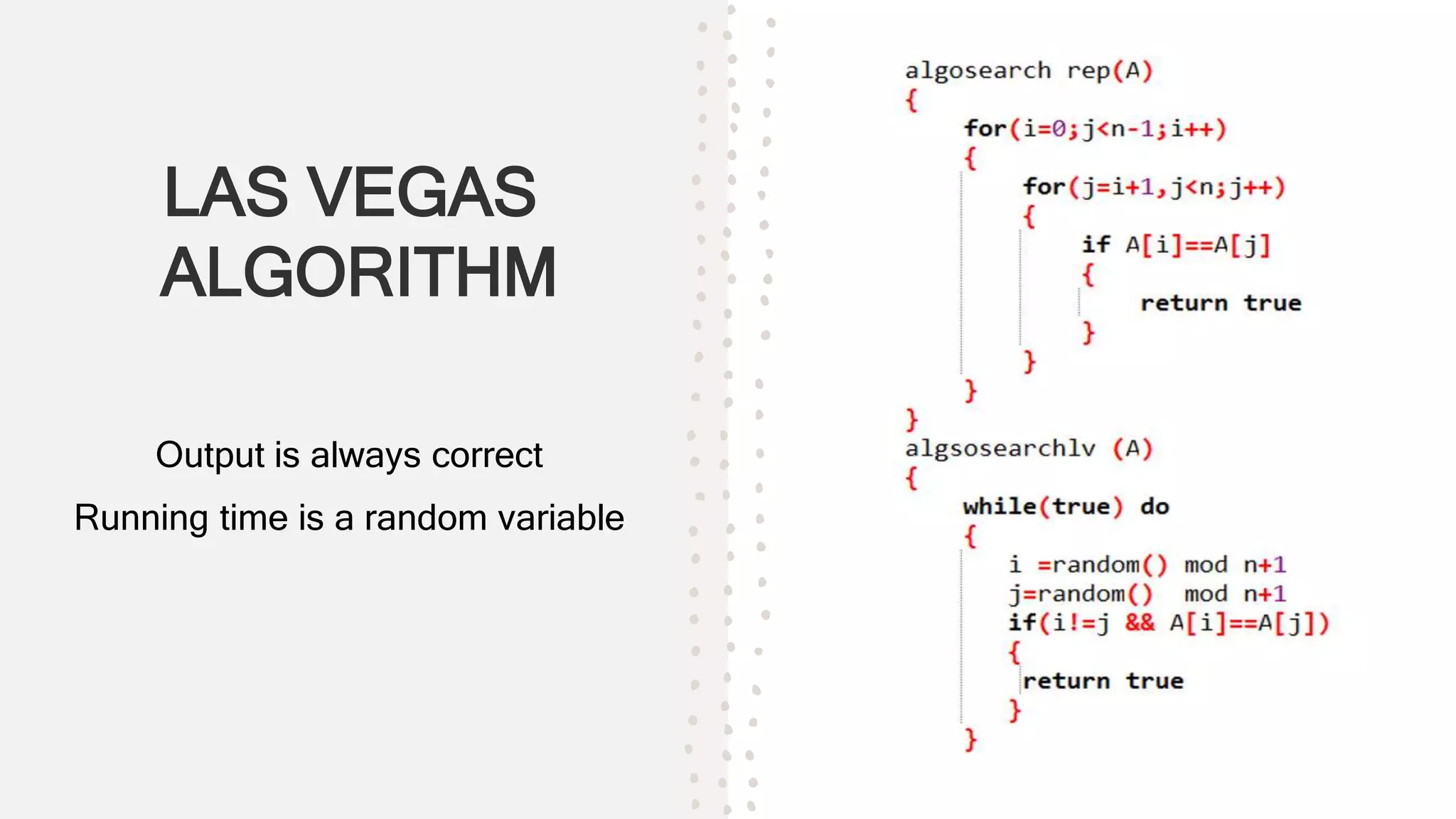 LAS VEGAS ALGORITHM

Output is always correct

Running time is a random variable

algosearch rep(A)
{
for(i=0;j<n-1;i++)
{
for(j=i+1,j<n;j++)
{
if A[i]==A[j]
{
return true
}
}
}
}
algsosearchlv (A)
{
while(true) do
{
i =random() mod n+1
j=random() mod n+1
if(i!=j && A[i]==A[j])
{
return true
}
}